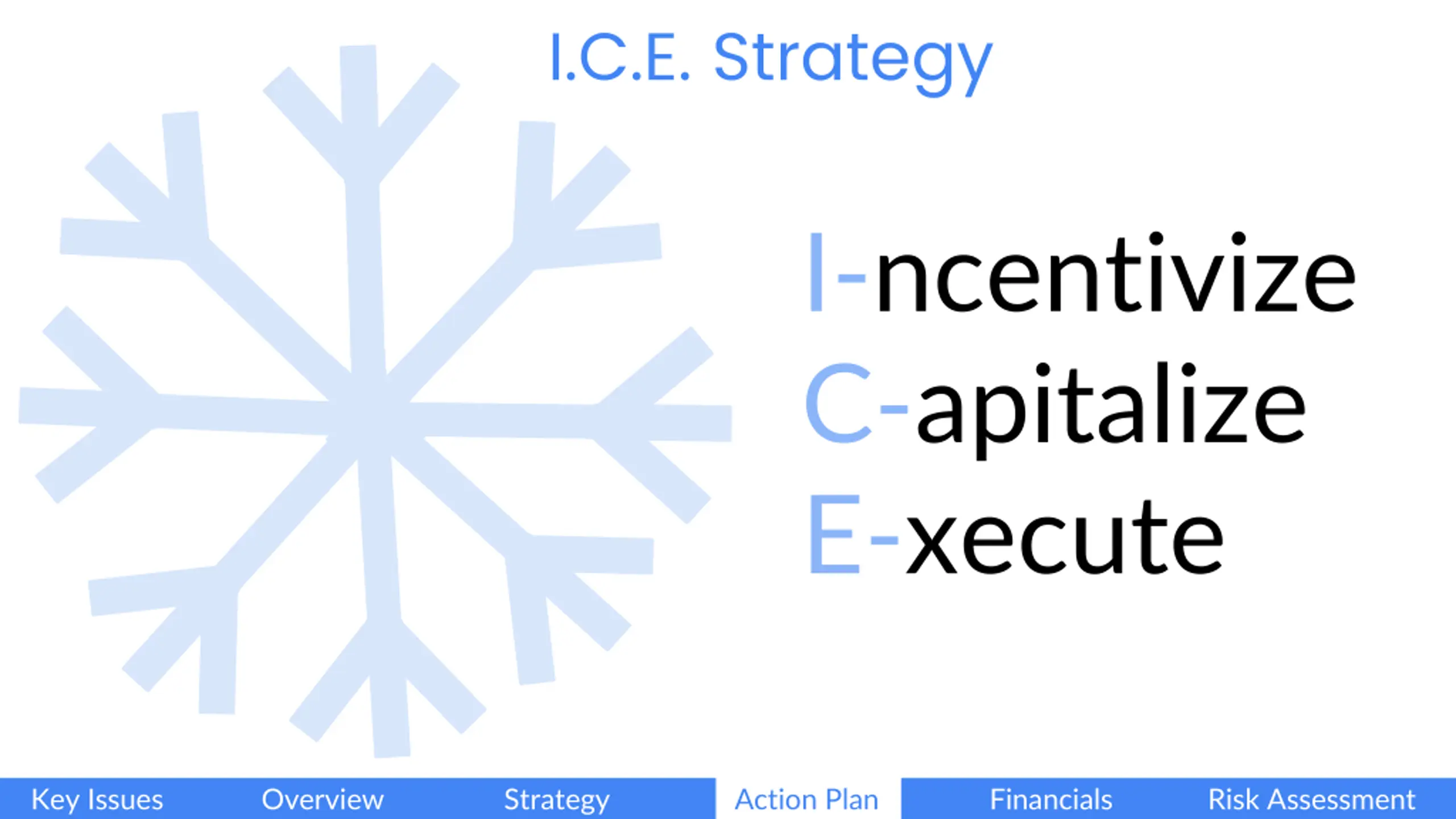 I.C.E. Strategy

I-ncentivize
C-apitalize
E-xecute

Key Issues Overview Strategy Action Plan Financials Risk Assessment